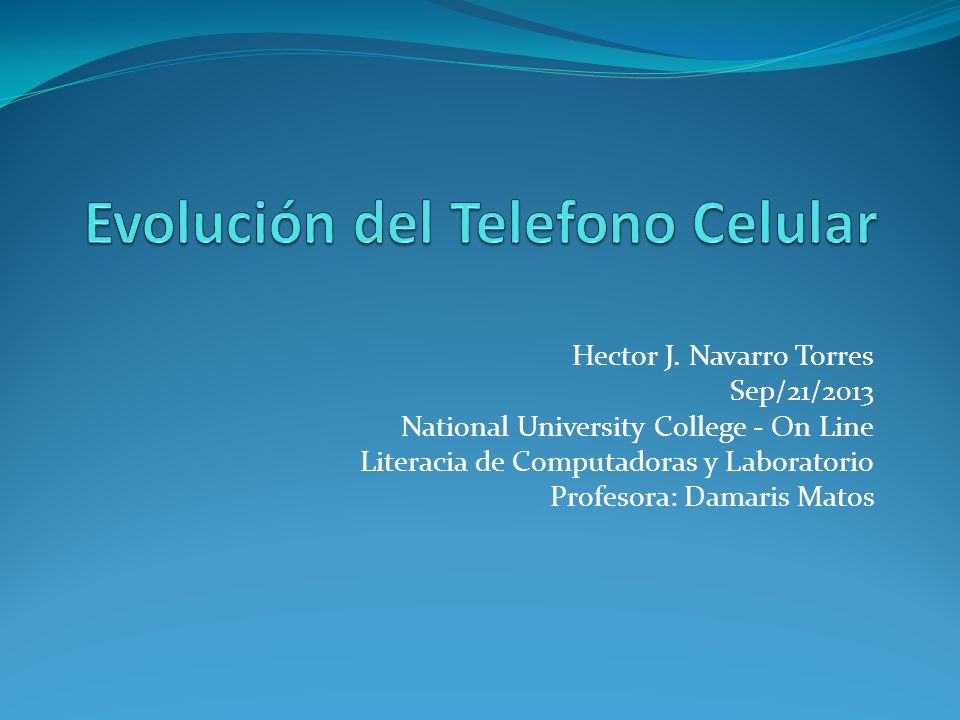 Evolución del Telefono Celular

Hector J. Navarro Torres
Sep/21/2013
National University College - On Line
Literacia de Computadoras y Laboratorio
Profesora: Damaris Matos